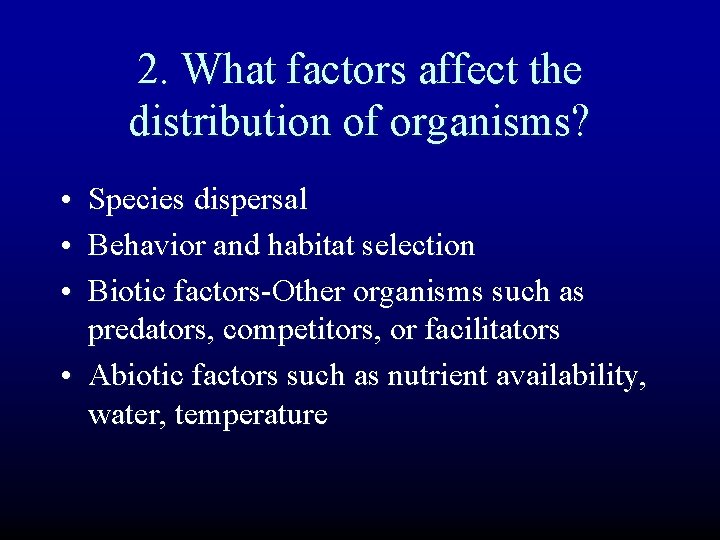 2. What factors affect the distribution of organisms?

• Species dispersal
• Behavior and habitat selection
• Biotic factors-Other organisms such as predators, competitors, or facilitators
• Abiotic factors such as nutrient availability, water, temperature